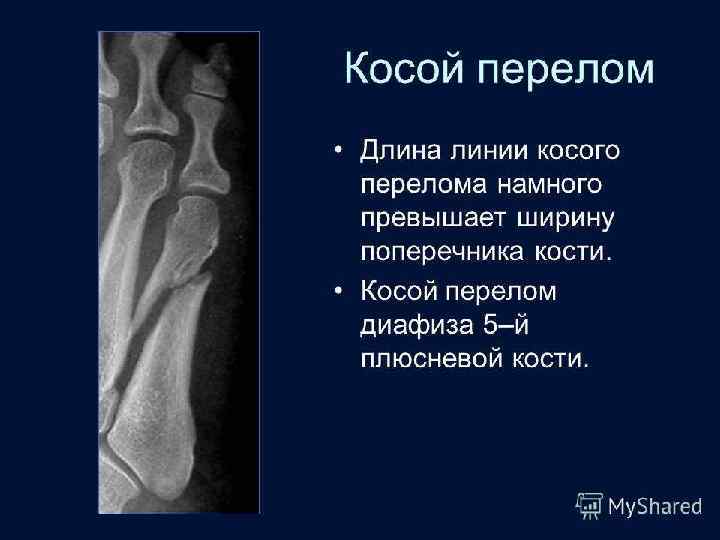 Косой перелом

• Длина линии косого перелома намного превышает ширину поперечника кости.

• Косой перелом диафиза 5–й плюсневой кости.

MyShared